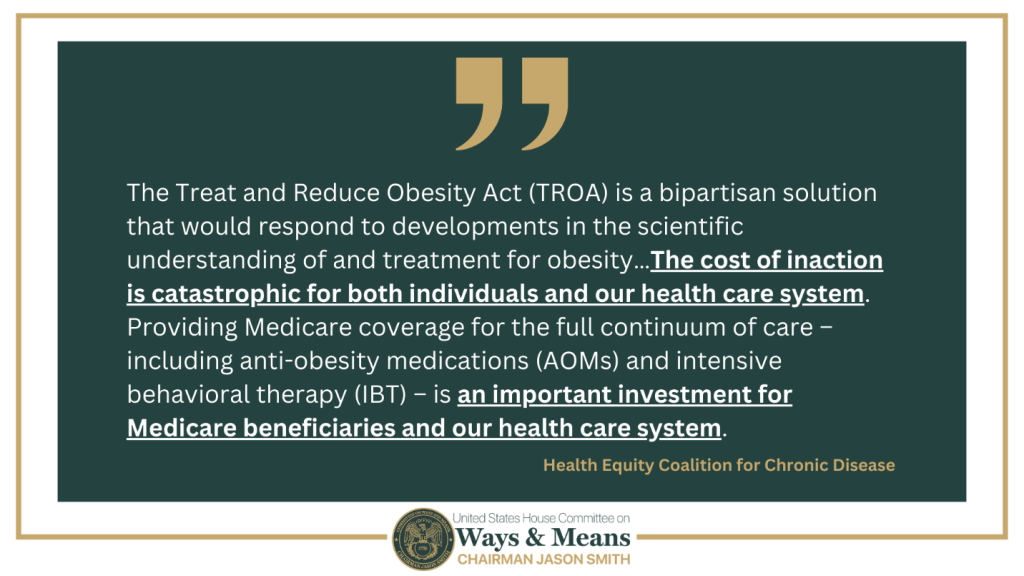 The Treat and Reduce Obesity Act (TROA) is a bipartisan solution that would respond to developments in the scientific understanding of and treatment for obesity…The cost of inaction is catastrophic for both individuals and our health care system. Providing Medicare coverage for the full continuum of care – including anti-obesity medications (AOMs) and intensive behavioral therapy (IBT) – is an important investment for Medicare beneficiaries and our health care system.

Health Equity Coalition for Chronic Disease

United States House Committee on
Ways & Means
CHAIRMAN JASON SMITH